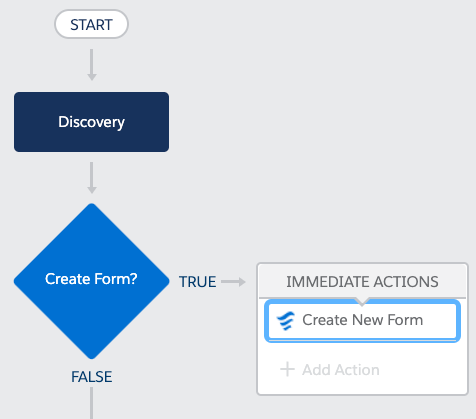 START

Discovery

Create Form?

TRUE

IMMEDIATE ACTIONS

Create New Form

+ Add Action

FALSE